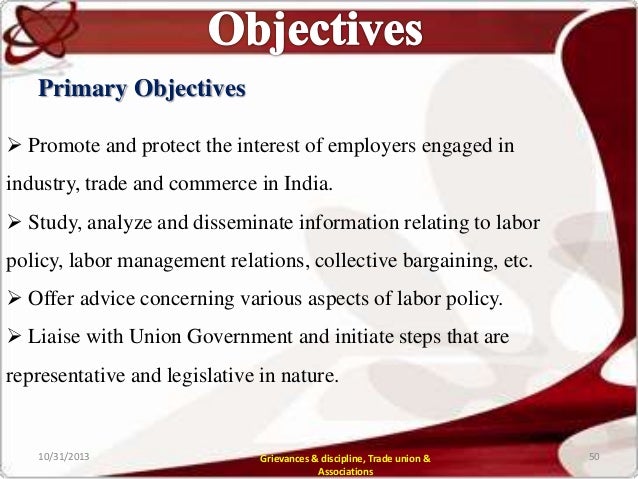 Objectives

Primary Objectives

➢ Promote and protect the interest of employers engaged in industry, trade and commerce in India.

➢ Study, analyze and disseminate information relating to labor policy, labor management relations, collective bargaining, etc.

➢ Offer advice concerning various aspects of labor policy.

➢ Liaise with Union Government and initiate steps that are representative and legislative in nature.

10/31/2013

Grievances & discipline, Trade union & Associations

50